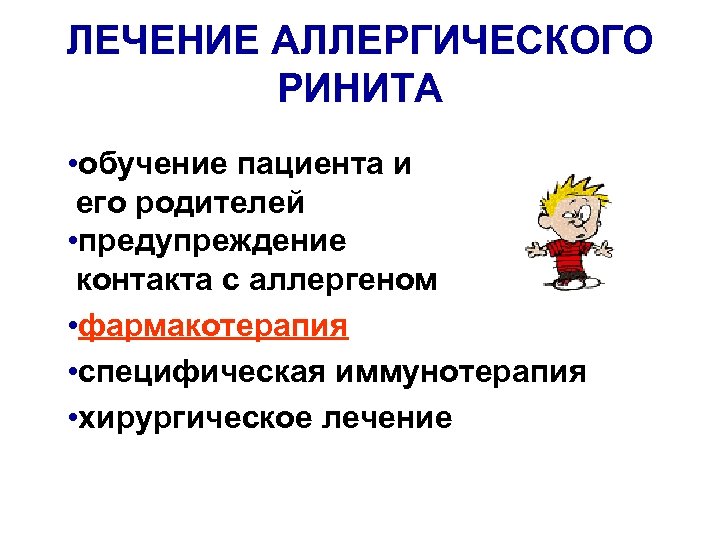 ЛЕЧЕНИЕ АЛЛЕРГИЧЕСКОГО РИНИТА

•обучение пациента и его родителей
•предупреждение контакта с аллергеном
•фармакотерапия
•специфическая иммунотерапия
•хирургическое лечение